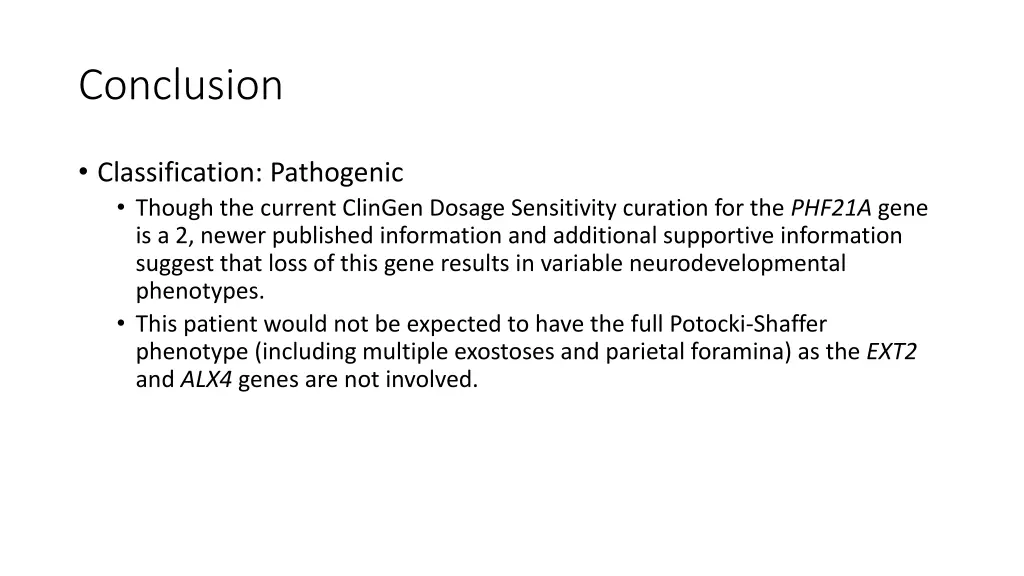 Conclusion

• Classification: Pathogenic
  • Though the current ClinGen Dosage Sensitivity curation for the PHF21A gene is a 2, newer published information and additional supportive information suggest that loss of this gene results in variable neurodevelopmental phenotypes.
  • This patient would not be expected to have the full Potocki-Shaffer phenotype (including multiple exostoses and parietal foramina) as the EXT2 and ALX4 genes are not involved.